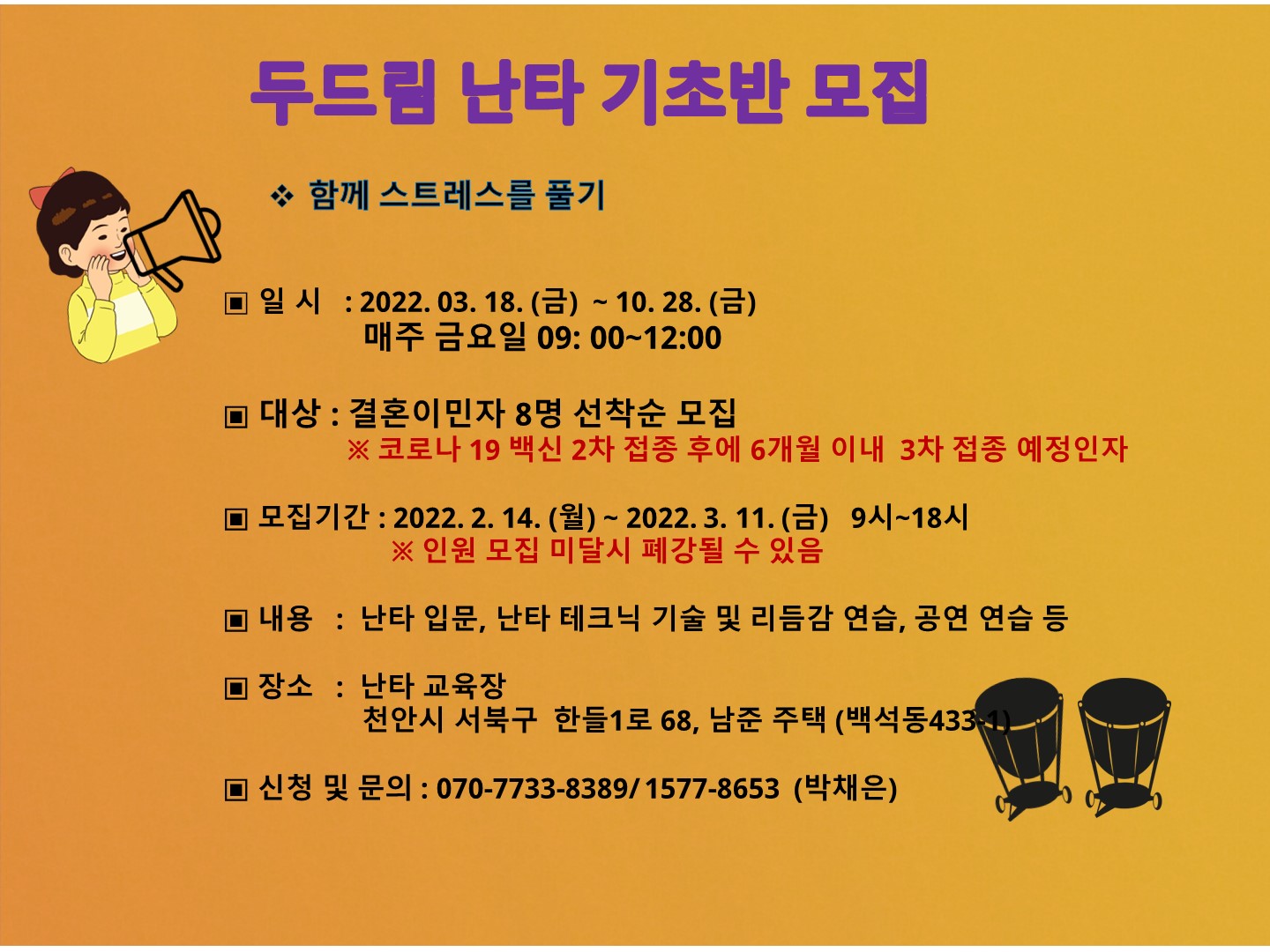 두드림 난타 기초반 모집

❖ 함께 스트레스를 풀기

▣ 일 시 : 2022. 03. 18. (금) ~ 10. 28. (금)
매주 금요일 09: 00~12:00

▣ 대상 : 결혼이민자 8명 선착순 모집
※ 코로나 19 백신 2차 접종 후에 6개월 이내 3차 접종 예정인자

▣ 모집기간 : 2022. 2. 14. (월) ~ 2022. 3. 11. (금) 9시~18시
※ 인원 모집 미달시 폐강될 수 있음

▣ 내용 : 난타 입문, 난타 테크닉 기술 및 리듬감 연습, 공연 연습 등

▣ 장소 : 난타 교육장
천안시 서북구 한들1로 68, 남준 주택 (백석동433-1)

▣ 신청 및 문의 : 070-7733-8389/ 1577-8653 (박채은)